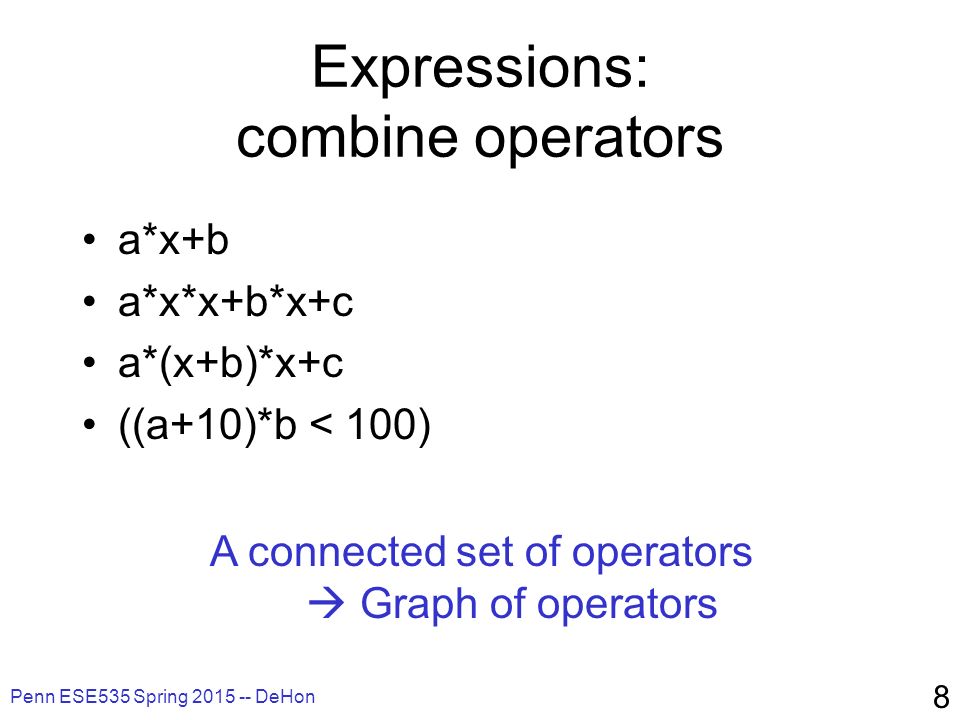 Expressions:
combine operators

• a*x+b
• a*x*x+b*x+c
• a*(x+b)*x+c
• ((a+10)*b < 100)

A connected set of operators
→ Graph of operators

Penn ESE535 Spring 2015 -- DeHon

8